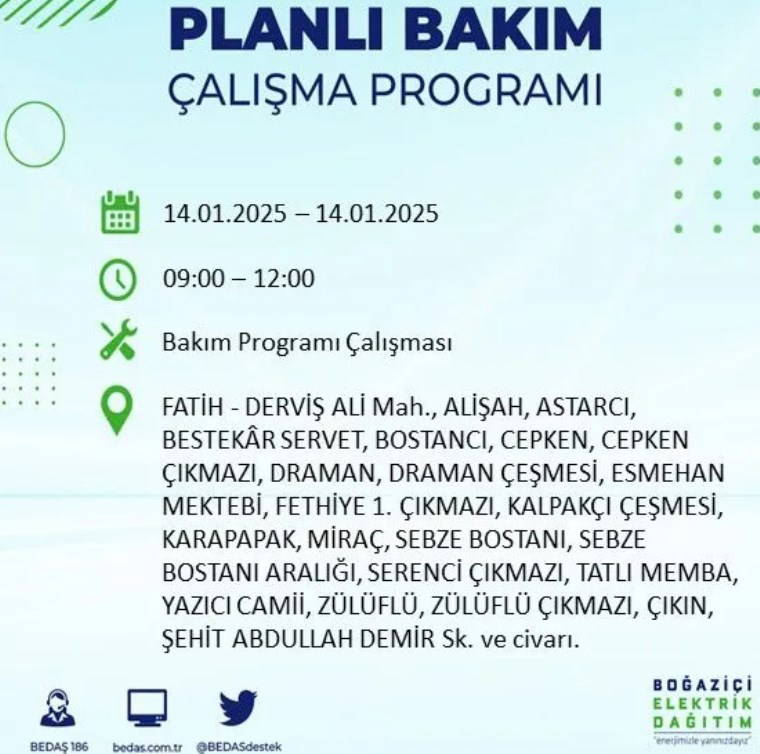 PLANLI BAKIM
ÇALIŞMA PROGRAMI

14.01.2025 – 14.01.2025

09:00 – 12:00

Bakım Programı Çalışması

FATİH - DERVİŞ ALİ Mah., ALİŞAH, ASTARCI, BESTEKÂR SERVET, BOSTANCI, CEPKEN, CEPKEN ÇIKMAZI, DRAMAN, DRAMAN ÇEŞMESİ, ESMEHAN MEKTEBİ, FETHİYE 1. ÇIKMAZI, KALPAKÇI ÇEŞMESİ, KARAPAPAK, MİRAÇ, SEBZE BOSTANI, SEBZE BOSTANI ARALIĞI, SERENCİ ÇIKMAZI, TATLI MEMBA, YAZICI CAMİİ, ZÜLÜFLÜ, ZÜLÜFLÜ ÇIKMAZI, ÇIKIN, ŞEHİT ABDULLAH DEMİR Sk. ve civarı.

BEDAŞ 186
bedas.com.tr
@BEDASdestek

BOĞAZİÇİ
ELEKTRİK
DAĞITIM
"enerjimizle yanınızdayız"